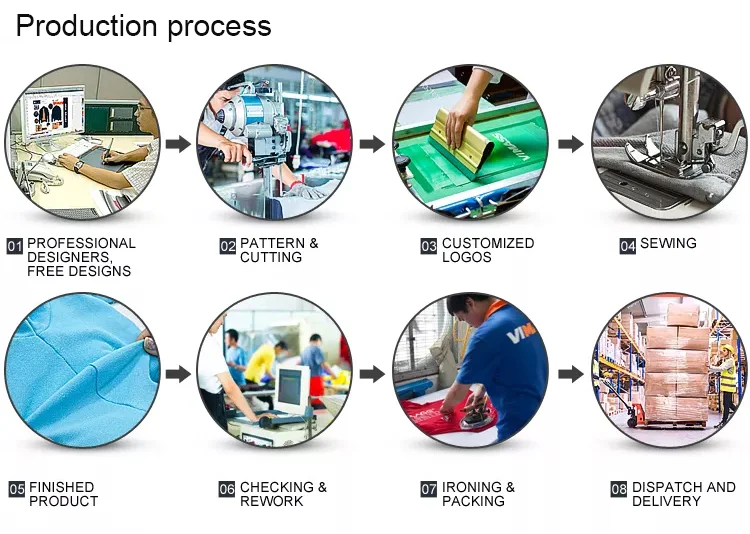 Production process

01 PROFESSIONAL DESIGNERS, FREE DESIGNS

02 PATTERN & CUTTING

03 CUSTOMIZED LOGOS

04 SEWING

05 FINISHED PRODUCT

06 CHECKING & REWORK

07 IRONING & PACKING

08 DISPATCH AND DELIVERY